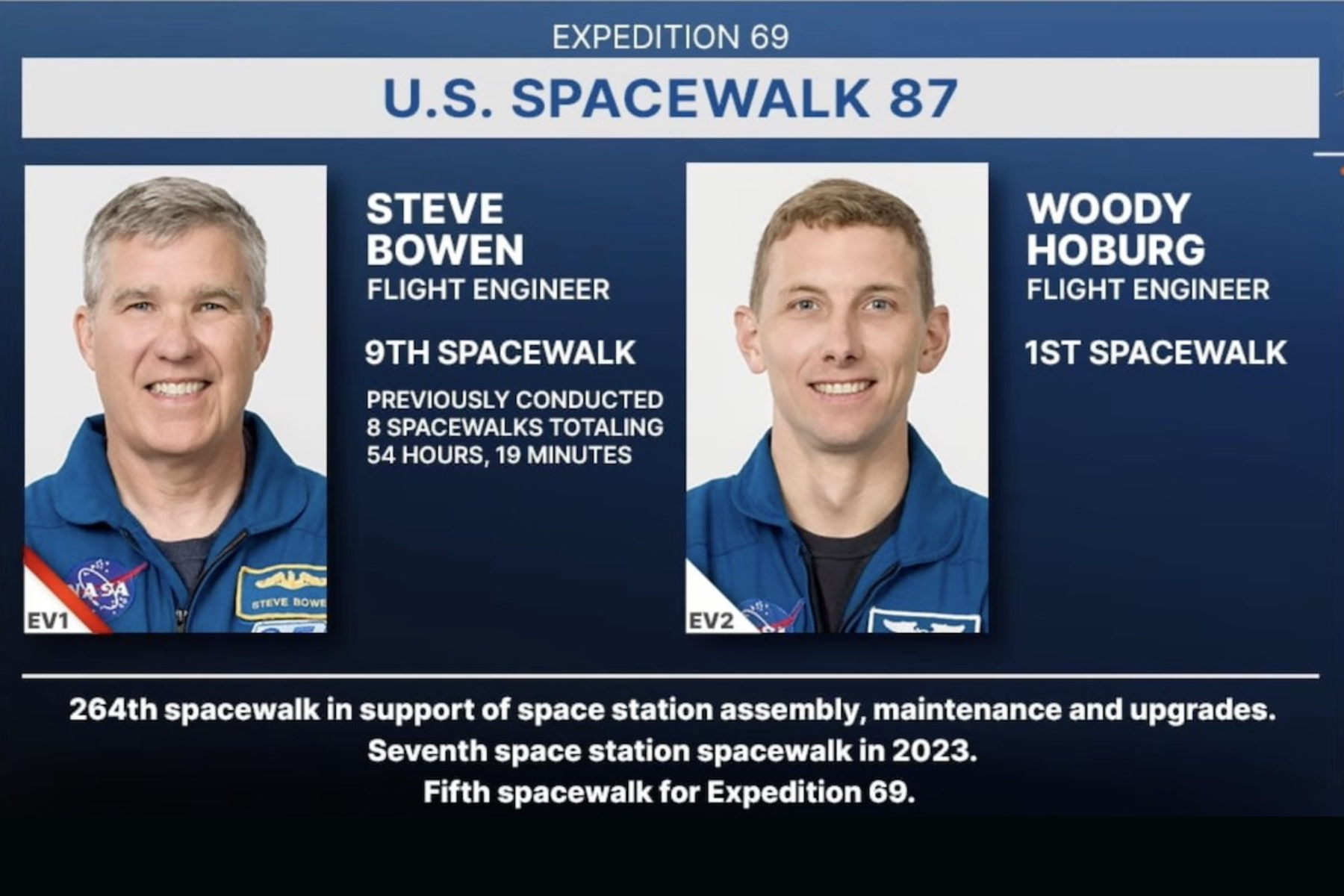 EXPEDITION 69

U.S. SPACEWALK 87

NASA

STEVE BOWE

EV1

STEVE BOWEN
FLIGHT ENGINEER

9TH SPACEWALK

PREVIOUSLY CONDUCTED 8 SPACEWALKS TOTALING 54 HOURS, 19 MINUTES

EV2

WOODY HOBURG
FLIGHT ENGINEER

1ST SPACEWALK

264th spacewalk in support of space station assembly, maintenance and upgrades.
Seventh space station spacewalk in 2023.
Fifth spacewalk for Expedition 69.